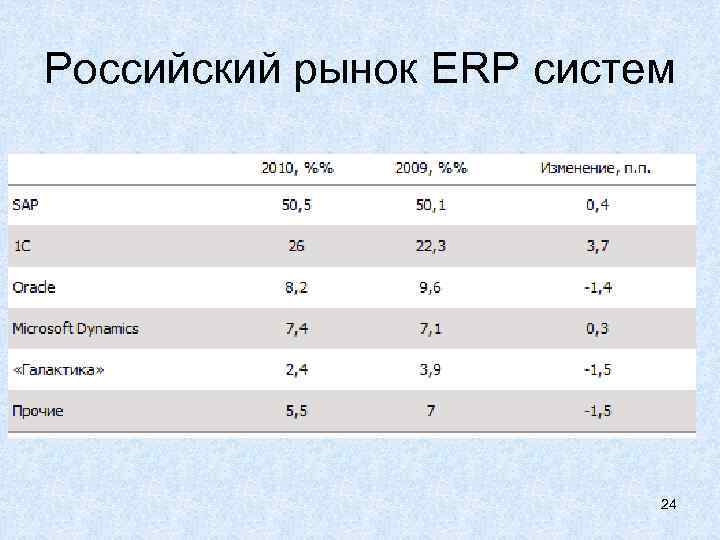 Российский рынок ERP систем

| | 2010, %% | 2009, %% | Изменение, п.п. |
|---|---|---|---|
| SAP | 50,5 | 50,1 | 0,4 |
| 1С | 26 | 22,3 | 3,7 |
| Oracle | 8,2 | 9,6 | -1,4 |
| Microsoft Dynamics | 7,4 | 7,1 | 0,3 |
| «Галактика» | 2,4 | 3,9 | -1,5 |
| Прочие | 5,5 | 7 | -1,5 |

24